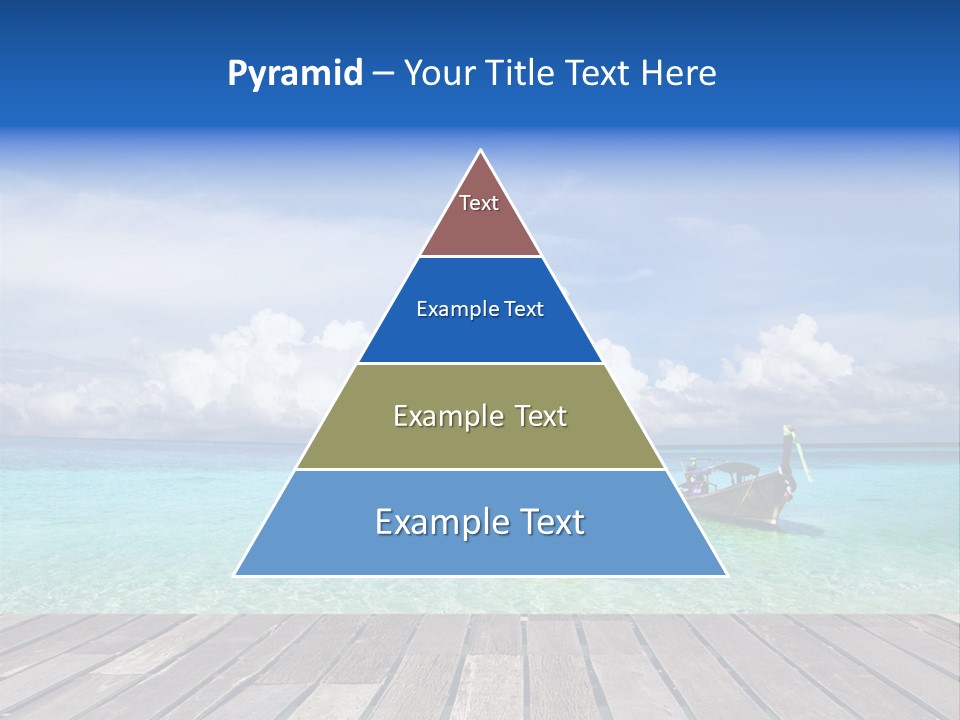 Pyramid – Your Title Text Here

Text

Example Text

Example Text

Example Text